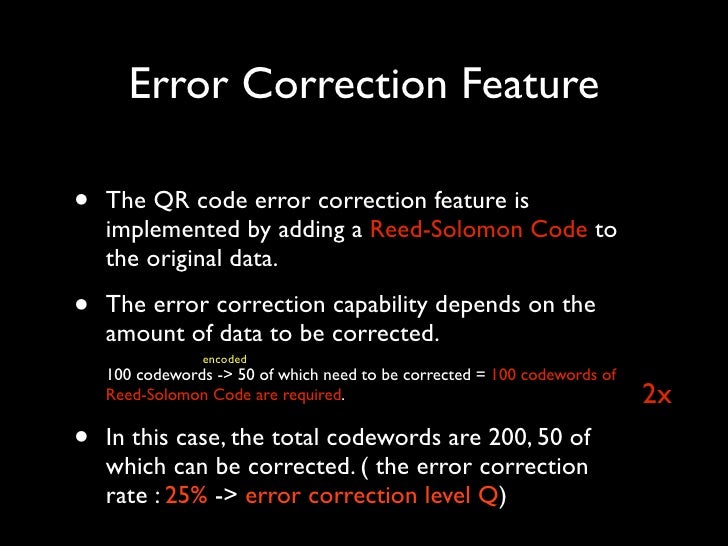 Error Correction Feature

• The QR code error correction feature is implemented by adding a Reed-Solomon Code to the original data.

• The error correction capability depends on the amount of data to be corrected.

encoded
100 codewords -> 50 of which need to be corrected = 100 codewords of Reed-Solomon Code are required.

2x

• In this case, the total codewords are 200, 50 of which can be corrected. ( the error correction rate : 25% -> error correction level Q)